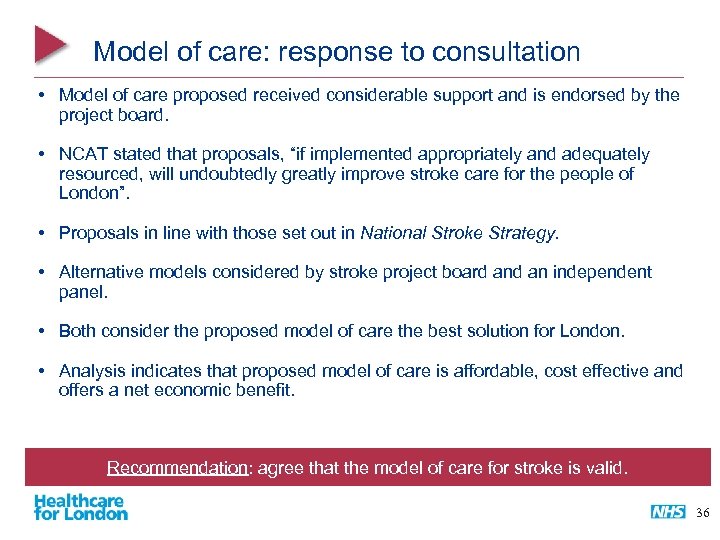 Model of care: response to consultation

• Model of care proposed received considerable support and is endorsed by the project board.

• NCAT stated that proposals, "if implemented appropriately and adequately resourced, will undoubtedly greatly improve stroke care for the people of London".

• Proposals in line with those set out in National Stroke Strategy.

• Alternative models considered by stroke project board and an independent panel.

• Both consider the proposed model of care the best solution for London.

• Analysis indicates that proposed model of care is affordable, cost effective and offers a net economic benefit.

Recommendation: agree that the model of care for stroke is valid.

Healthcare for London

NHS 36